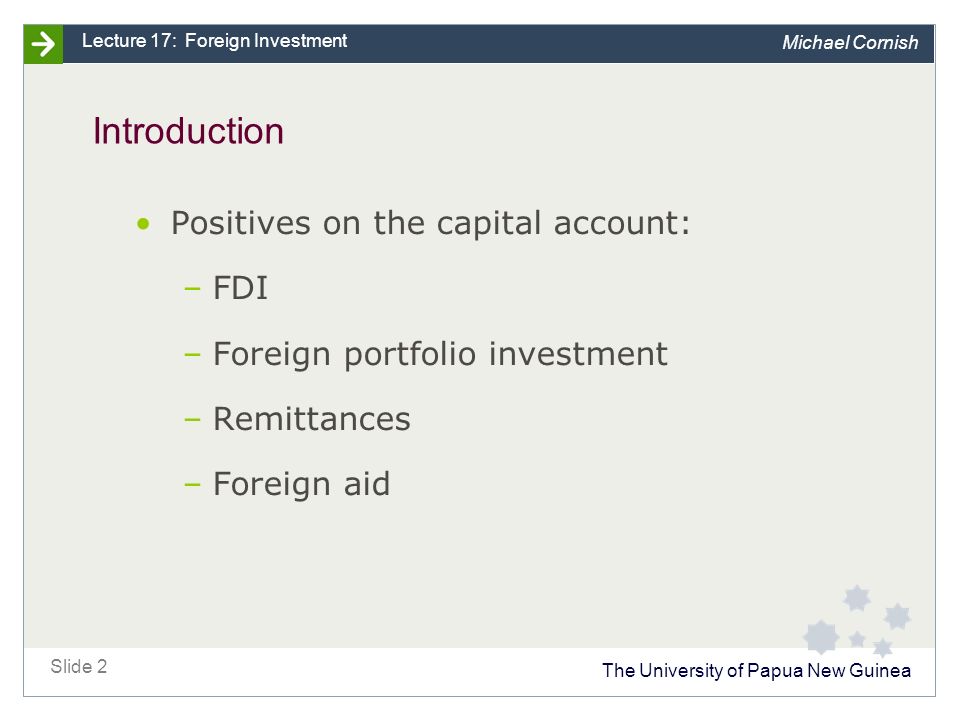 Lecture 17: Foreign Investment

Michael Cornish

Introduction

• Positives on the capital account:

– FDI

– Foreign portfolio investment

– Remittances

– Foreign aid

Slide 2

The University of Papua New Guinea